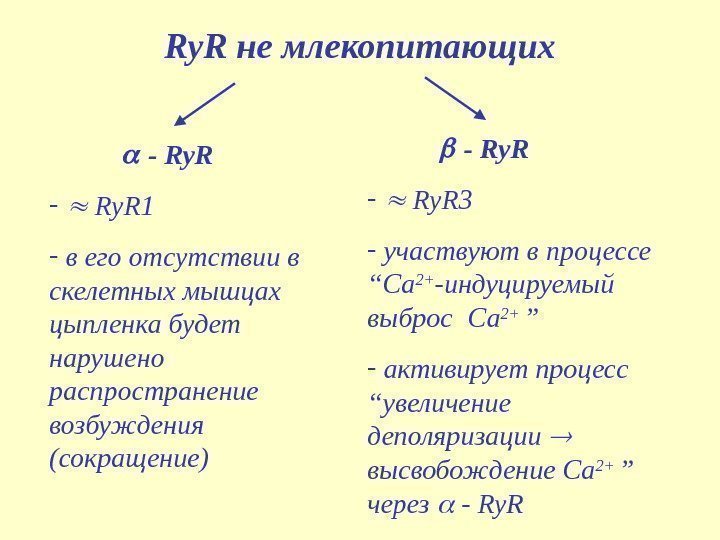 RyR не млекопитающих

$\alpha$ - RyR

- $\approx$ RyR1

- в его отсутствии в скелетных мышцах цыпленка будет нарушено распространение возбуждения (сокращение)

$\beta$ - RyR

- $\approx$ RyR3

- участвуют в процессе “$Ca^{2+}$-индуцируемый выброс $Ca^{2+}$ ”

- активирует процесс “увеличение деполяризации $\rightarrow$ высвобождение $Ca^{2+}$ ” через $\alpha$ - RyR